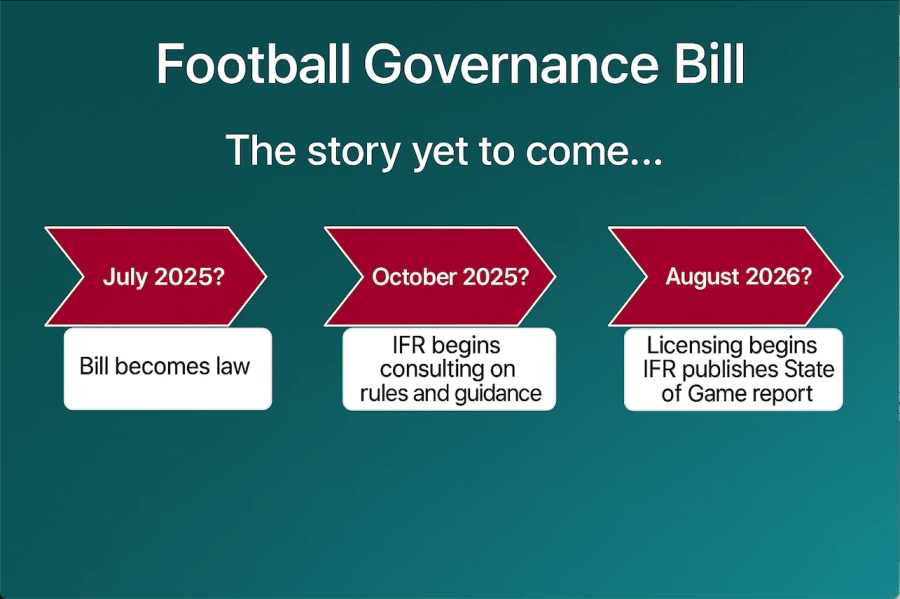 Football Governance Bill

The story yet to come...

July 2025?

Bill becomes law

October 2025?

IFR begins consulting on rules and guidance

August 2026?

Licensing begins
IFR publishes State of Game report